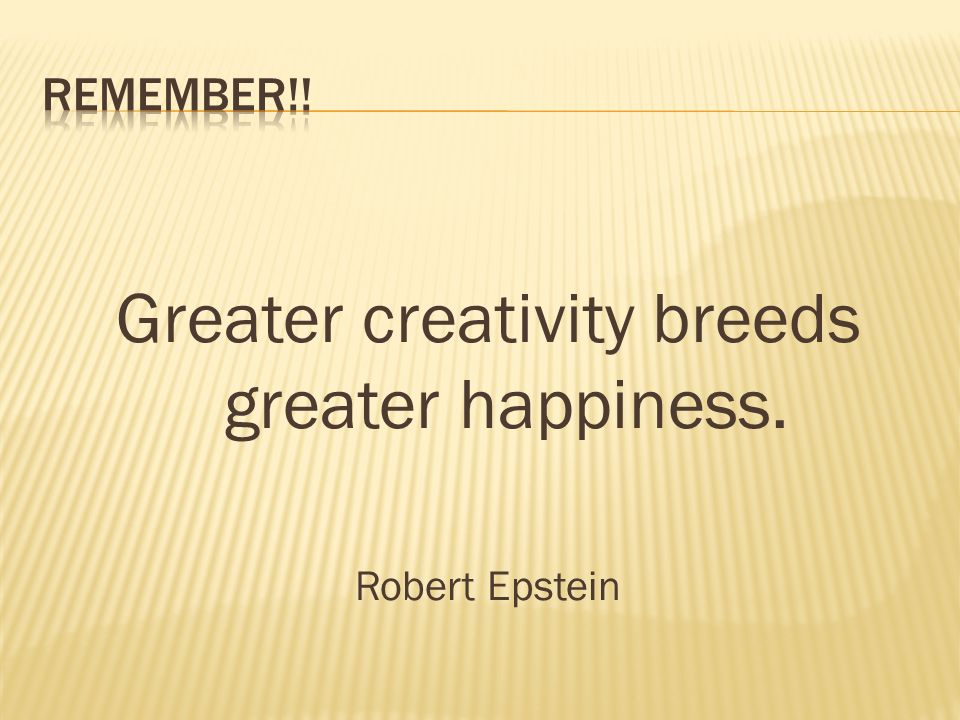 REMEMBER!!

Greater creativity breeds greater happiness.

Robert Epstein